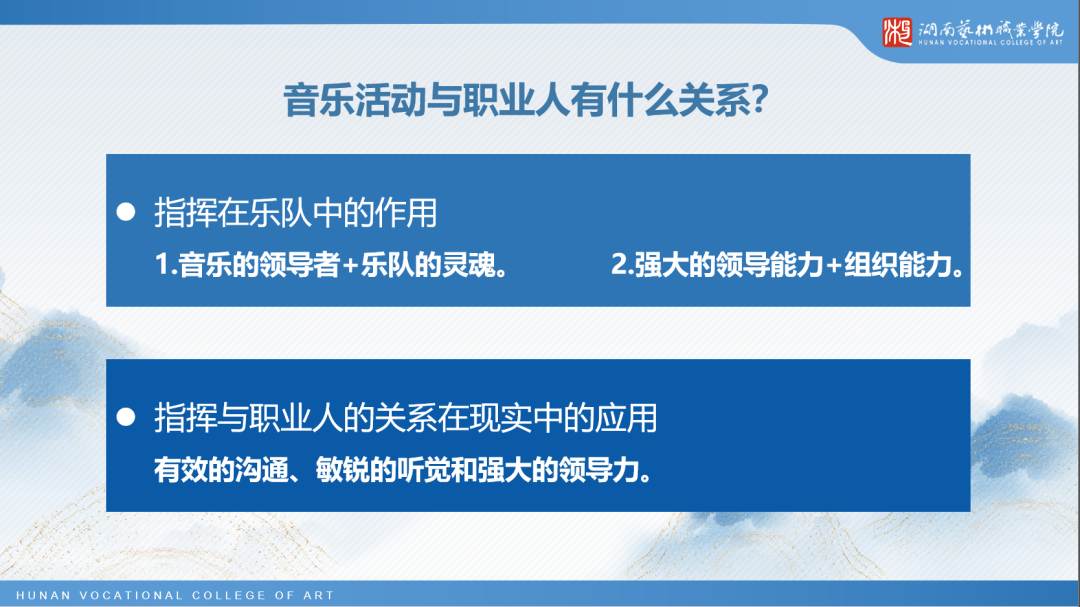 湖南艺术职业学院
HUNAN VOCATIONAL COLLEGE OF ART

音乐活动与职业人有什么关系?

● 指挥在乐队中的作用

1.音乐的领导者+乐队的灵魂。 2.强大的领导能力+组织能力。

● 指挥与职业人的关系在现实中的应用

有效的沟通、敏锐的听觉和强大的领导力。

HUNAN VOCATIONAL COLLEGE OF ART